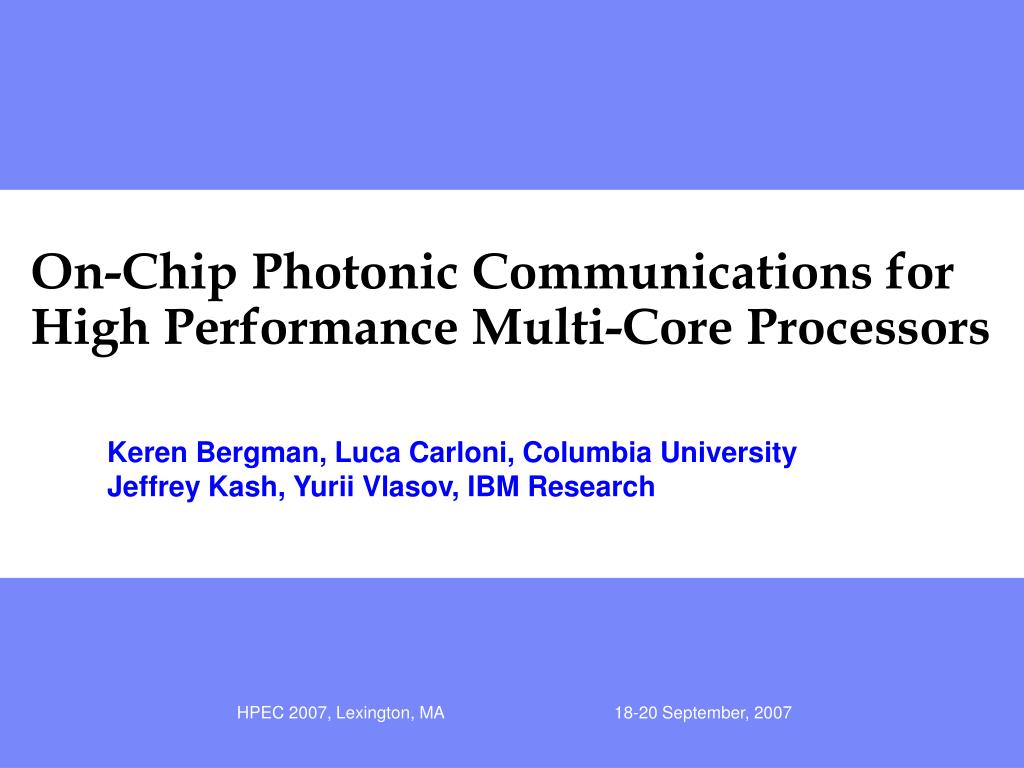 On-Chip Photonic Communications for High Performance Multi-Core Processors

Keren Bergman, Luca Carloni, Columbia University
Jeffrey Kash, Yurii Vlasov, IBM Research

HPEC 2007, Lexington, MA

18-20 September, 2007